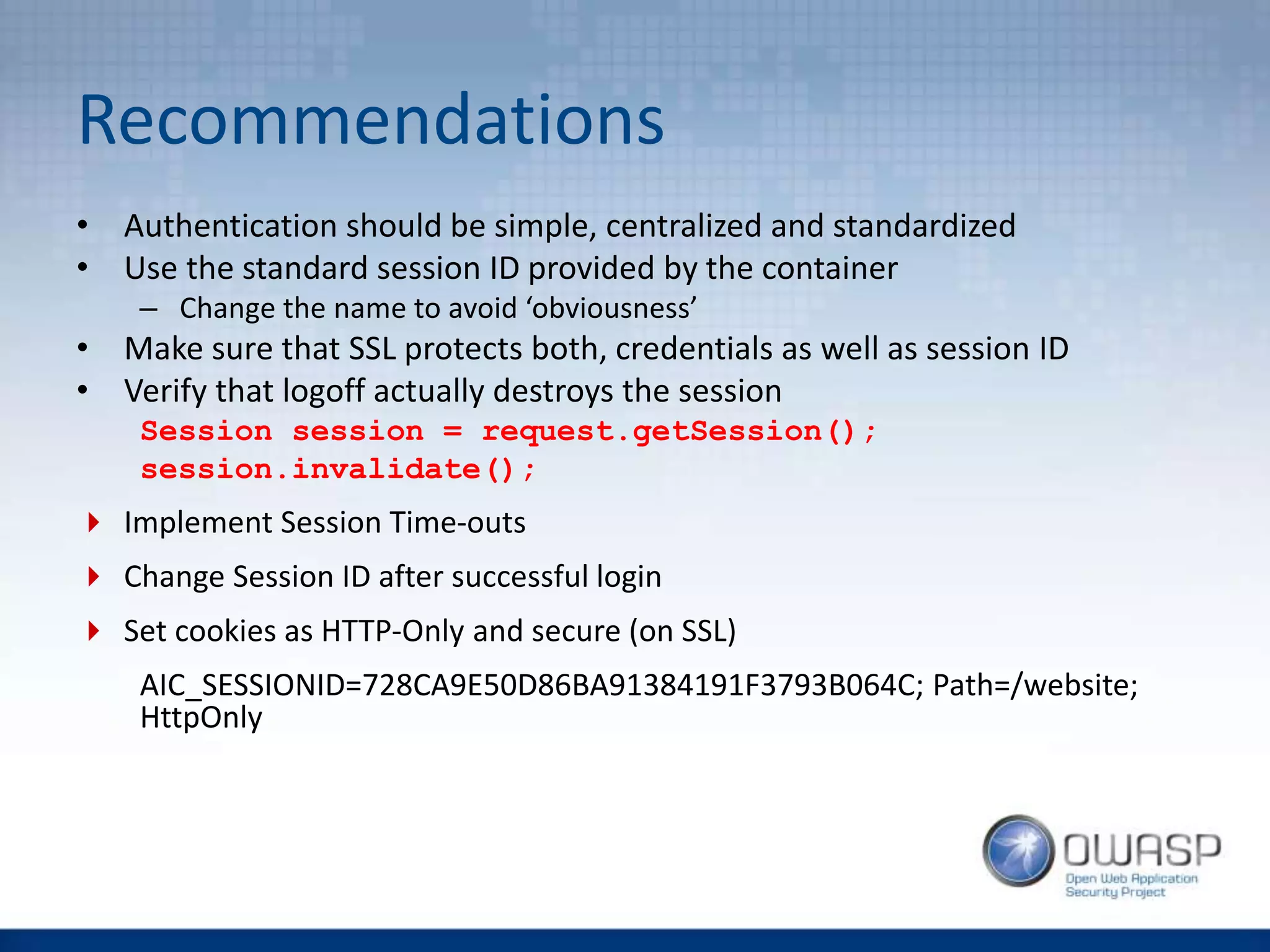 Recommendations

• Authentication should be simple, centralized and standardized
• Use the standard session ID provided by the container
– Change the name to avoid ‘obviousness’
• Make sure that SSL protects both, credentials as well as session ID
• Verify that logoff actually destroys the session

Session session = request.getSession();
session.invalidate();

Implement Session Time-outs

Change Session ID after successful login

Set cookies as HTTP-Only and secure (on SSL)

AIC_SESSIONID=728CA9E50D86BA91384191F3793B064C; Path=/website; HttpOnly

OWASP
Open Web Application Security Project